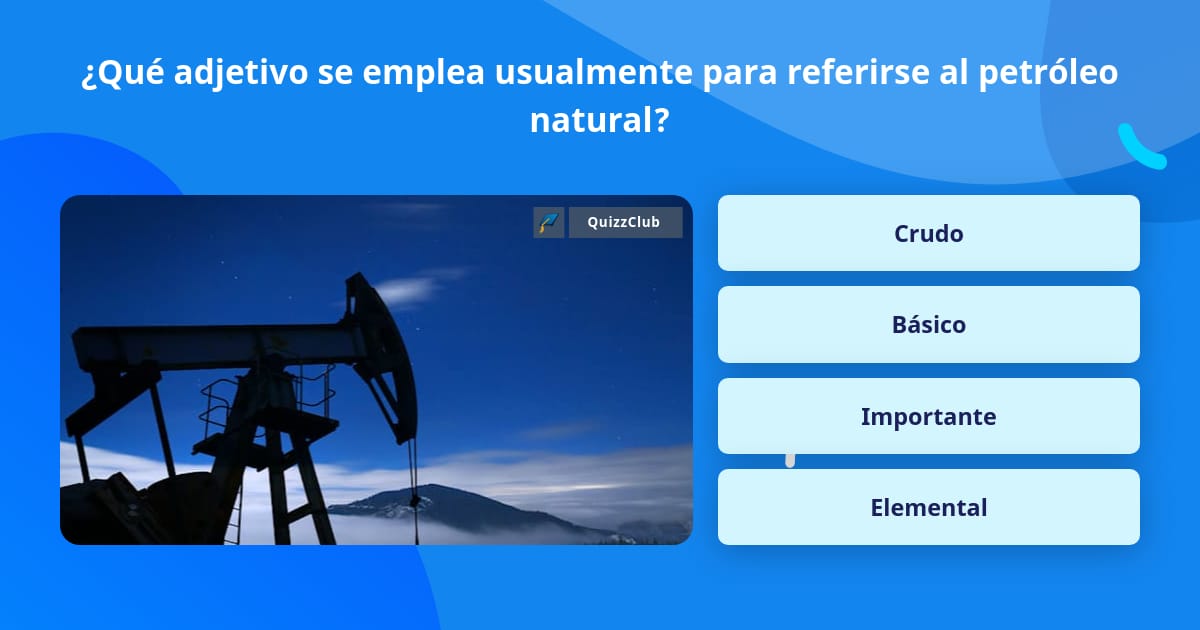 ¿Qué adjetivo se emplea usualmente para referirse al petróleo natural?

QuizzClub

Crudo

Básico

Importante

Elemental